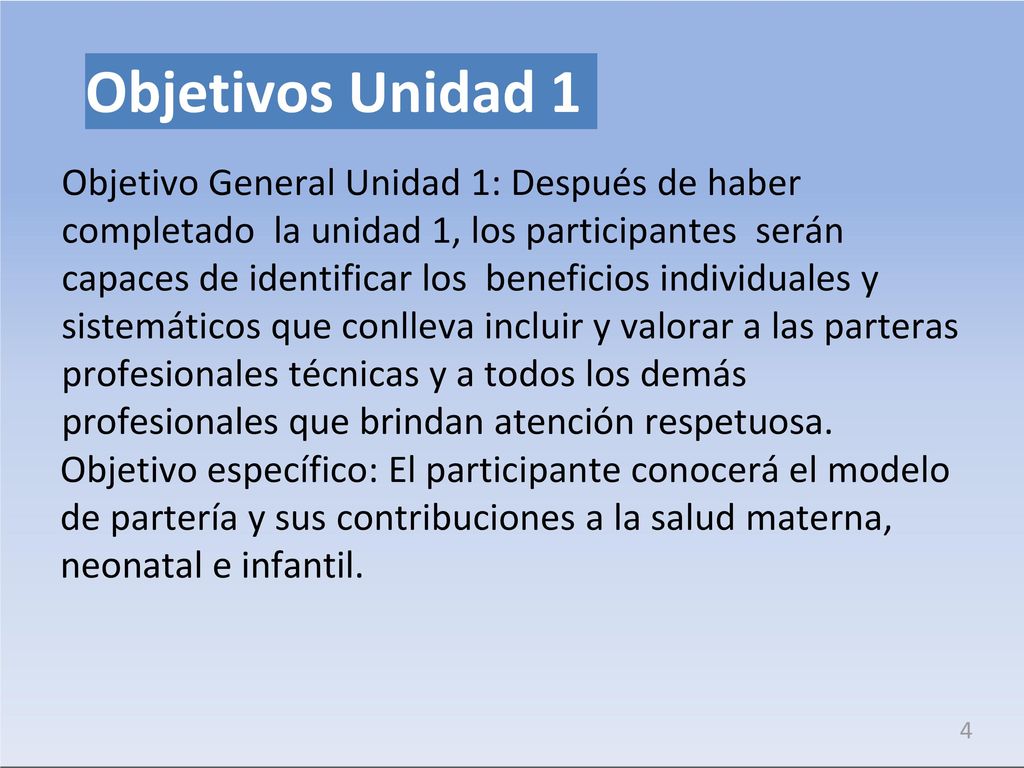 Objetivos Unidad 1

Objetivo General Unidad 1: Después de haber completado la unidad 1, los participantes serán capaces de identificar los beneficios individuales y sistemáticos que conlleva incluir y valorar a las parteras profesionales técnicas y a todos los demás profesionales que brindan atención respetuosa.
Objetivo específico: El participante conocerá el modelo de partería y sus contribuciones a la salud materna, neonatal e infantil.

4